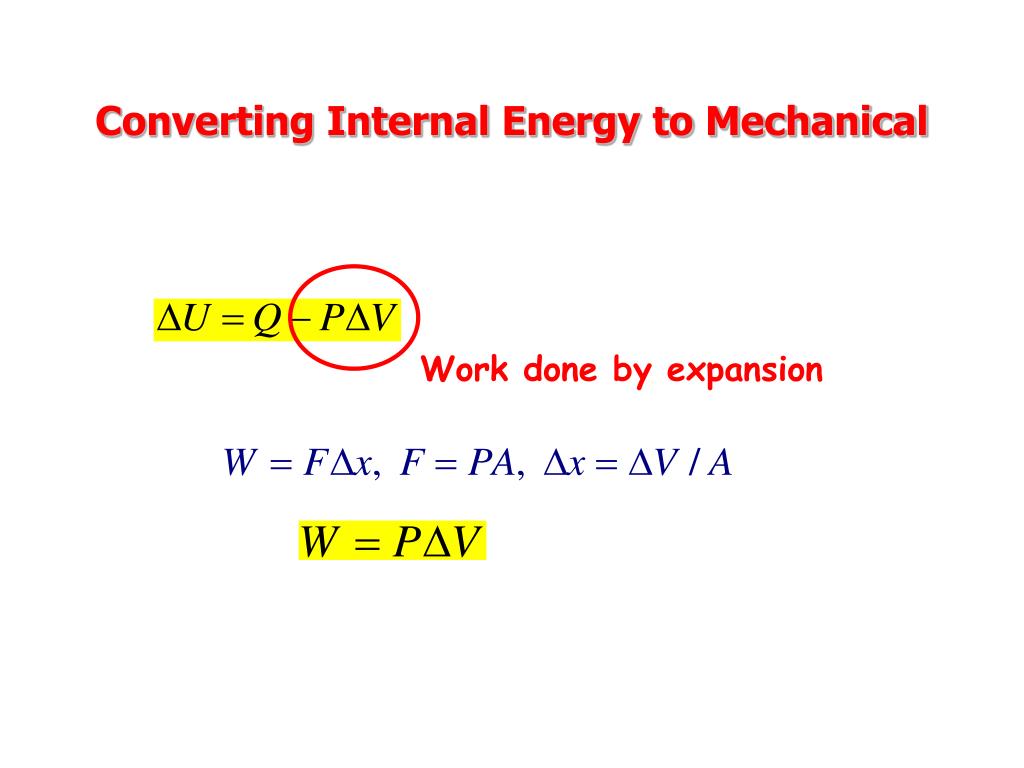 Converting Internal Energy to Mechanical

$\Delta U = Q - P\Delta V$

Work done by expansion

$W = F\Delta x,\ F = PA,\ \Delta x = \Delta V / A$

$W = P\Delta V$